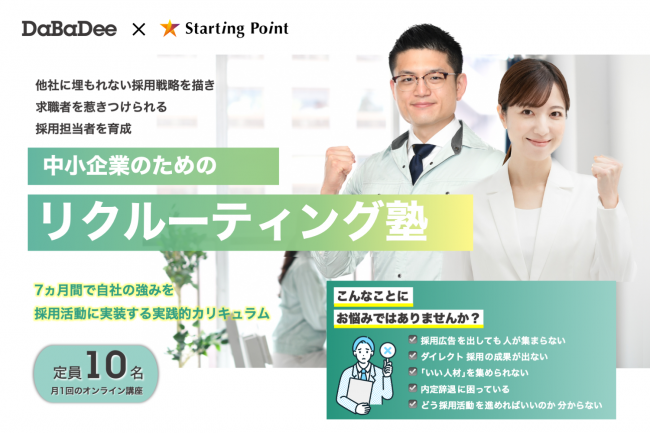 DaBaDee × Starting Point

他社に埋もれない採用戦略を描き
求職者を惹きつけられる
採用担当者を育成

中小企業のための

リクルーティング塾

7ヵ月間で自社の強みを
採用活動に実装する実践的カリキュラム

定員10名
月1回のオンライン講座

こんなことに
お悩みではありませんか？

採用広告を出しても人が集まらない
ダイレクト 採用の成果が出ない
「いい人材」を集められない
内定辞退に困っている
どう採用活動を進めればいいのか 分からない